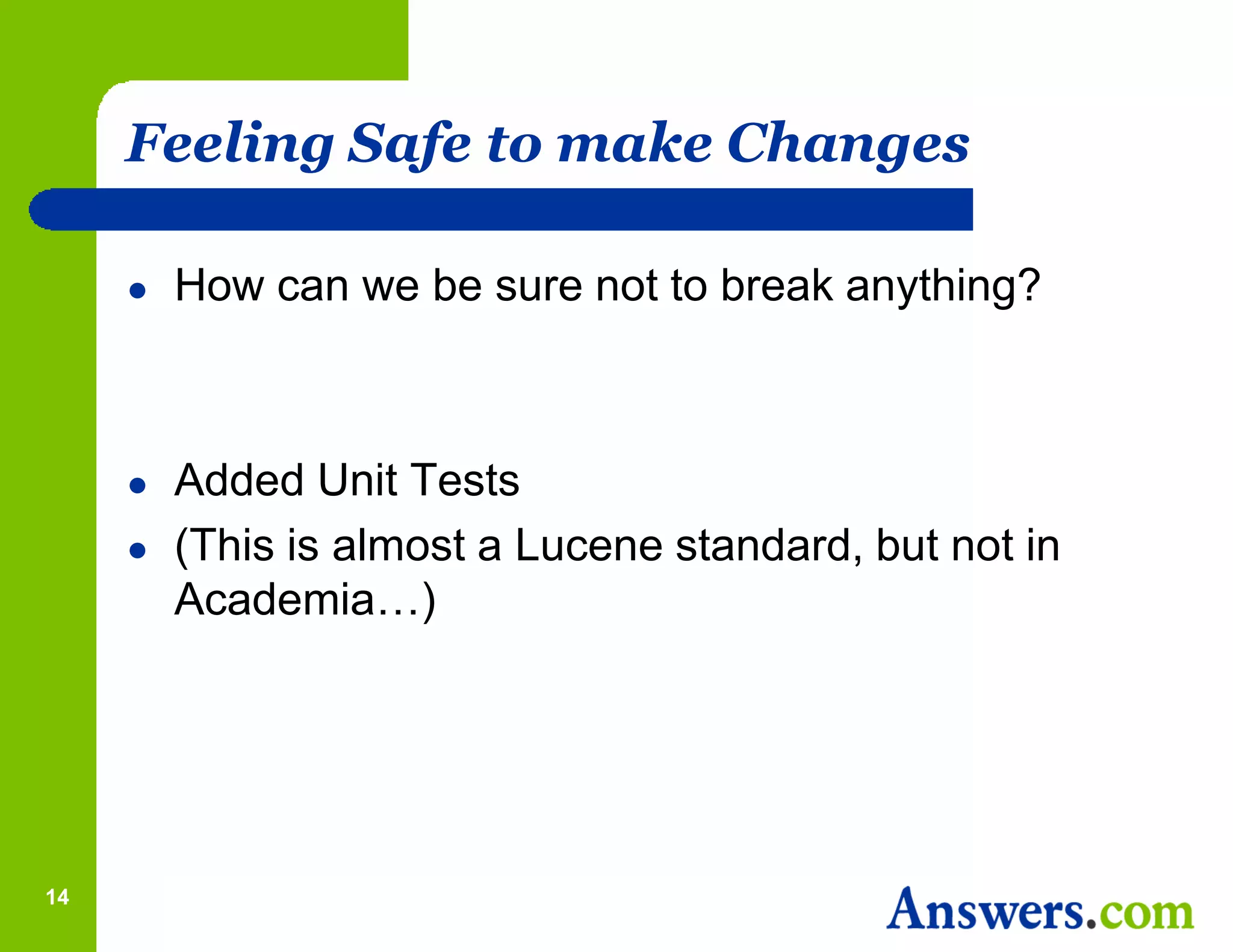 Feeling Safe to make Changes

- How can we be sure not to break anything?

- Added Unit Tests
- (This is almost a Lucene standard, but not in Academia…)

14

Answers.com